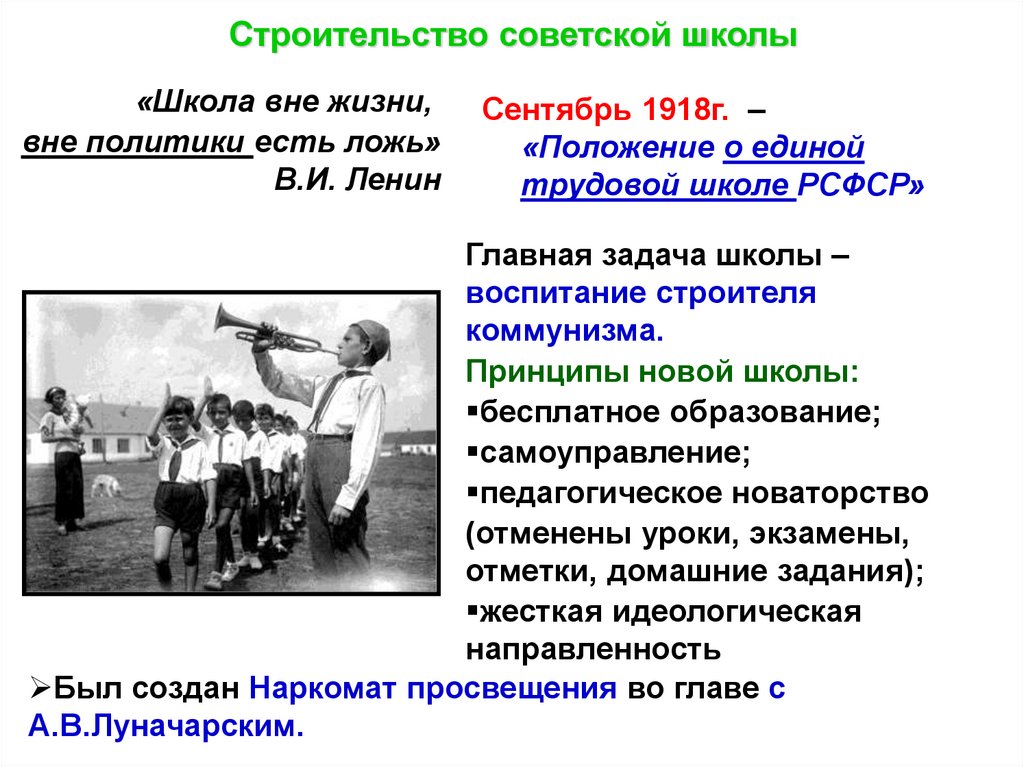 Строительство советской школы

«Школа вне жизни, вне политики есть ложь»
В.И. Ленин

Сентябрь 1918г. – «Положение о единой трудовой школе РСФСР»

Главная задача школы – воспитание строителя коммунизма.

Принципы новой школы:
▪бесплатное образование;
▪самоуправление;
▪педагогическое новаторство (отменены уроки, экзамены, отметки, домашние задания);
▪жесткая идеологическая направленность

➢Был создан Наркомат просвещения во главе с А.В.Луначарским.